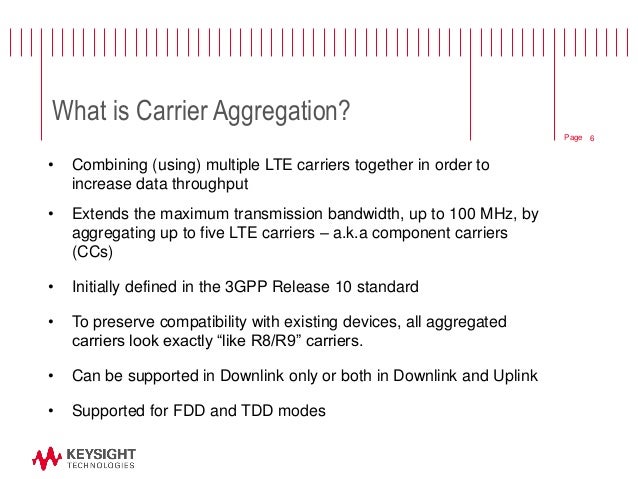 What is Carrier Aggregation?

Page 6

• Combining (using) multiple LTE carriers together in order to increase data throughput

• Extends the maximum transmission bandwidth, up to 100 MHz, by aggregating up to five LTE carriers – a.k.a component carriers (CCs)

• Initially defined in the 3GPP Release 10 standard

• To preserve compatibility with existing devices, all aggregated carriers look exactly “like R8/R9” carriers.

• Can be supported in Downlink only or both in Downlink and Uplink

• Supported for FDD and TDD modes

KEYSIGHT TECHNOLOGIES